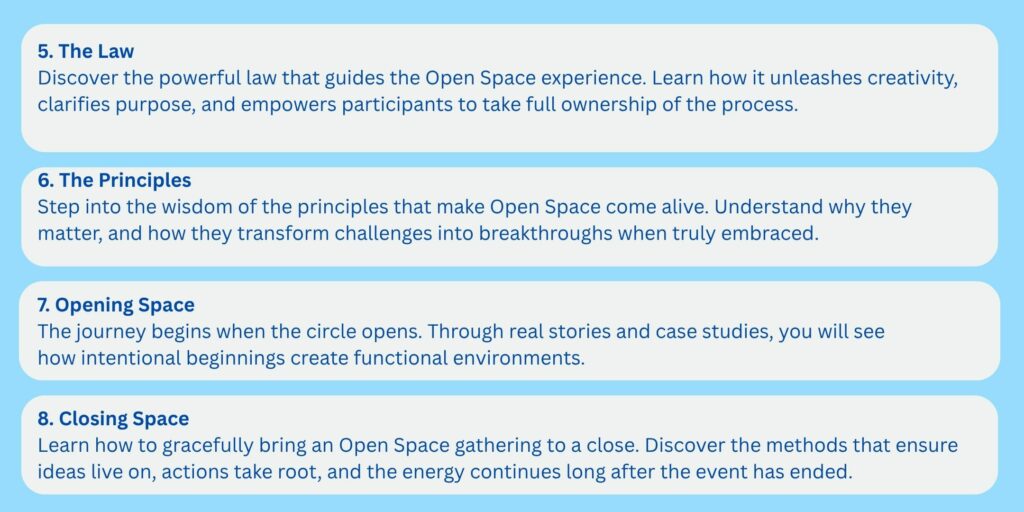 5. The Law
Discover the powerful law that guides the Open Space experience. Learn how it unleashes creativity, clarifies purpose, and empowers participants to take full ownership of the process.

6. The Principles
Step into the wisdom of the principles that make Open Space come alive. Understand why they matter, and how they transform challenges into breakthroughs when truly embraced.

7. Opening Space
The journey begins when the circle opens. Through real stories and case studies, you will see how intentional beginnings create functional environments.

8. Closing Space
Learn how to gracefully bring an Open Space gathering to a close. Discover the methods that ensure ideas live on, actions take root, and the energy continues long after the event has ended.